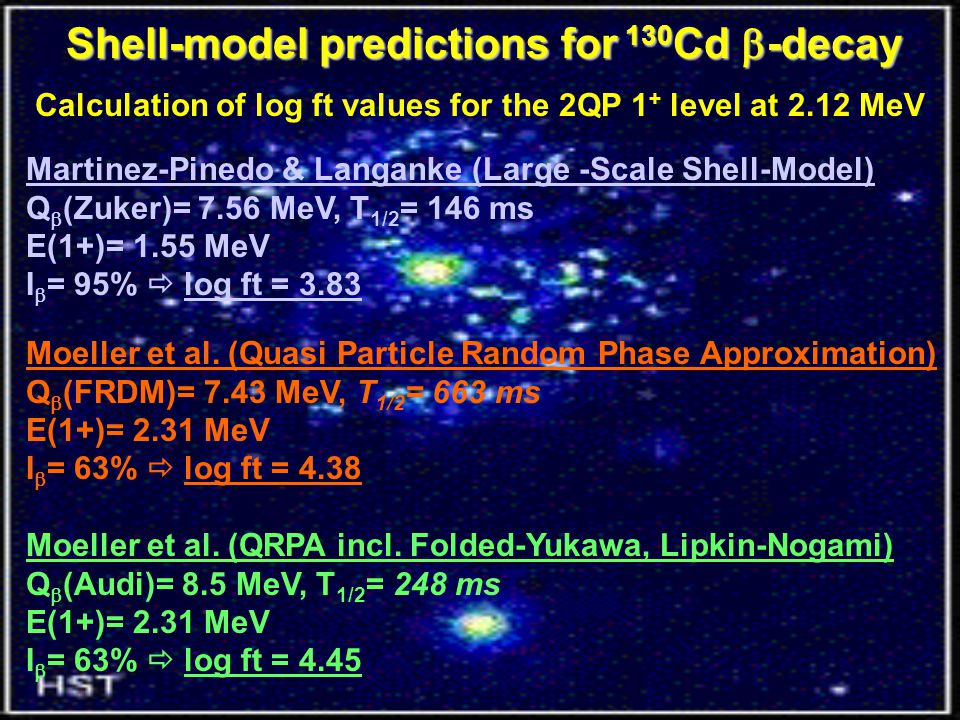 Shell-model predictions for $^{130}$Cd $\beta$-decay

Calculation of log ft values for the 2QP $1^+$ level at 2.12 MeV

Martinez-Pinedo & Langanke (Large -Scale Shell-Model)
$Q_\beta$(Zuker)= 7.56 MeV, $T_{1/2}$= 146 ms
E(1+)= 1.55 MeV
$I_\beta$= 95% ⇨ log ft = 3.83

Moeller et al. (Quasi Particle Random Phase Approximation)
$Q_\beta$(FRDM)= 7.43 MeV, $T_{1/2}$= 663 ms
E(1+)= 2.31 MeV
$I_\beta$= 63% ⇨ log ft = 4.38

Moeller et al. (QRPA incl. Folded-Yukawa, Lipkin-Nogami)
$Q_\beta$(Audi)= 8.5 MeV, $T_{1/2}$= 248 ms
E(1+)= 2.31 MeV
$I_\beta$= 63% ⇨ log ft = 4.45

HST